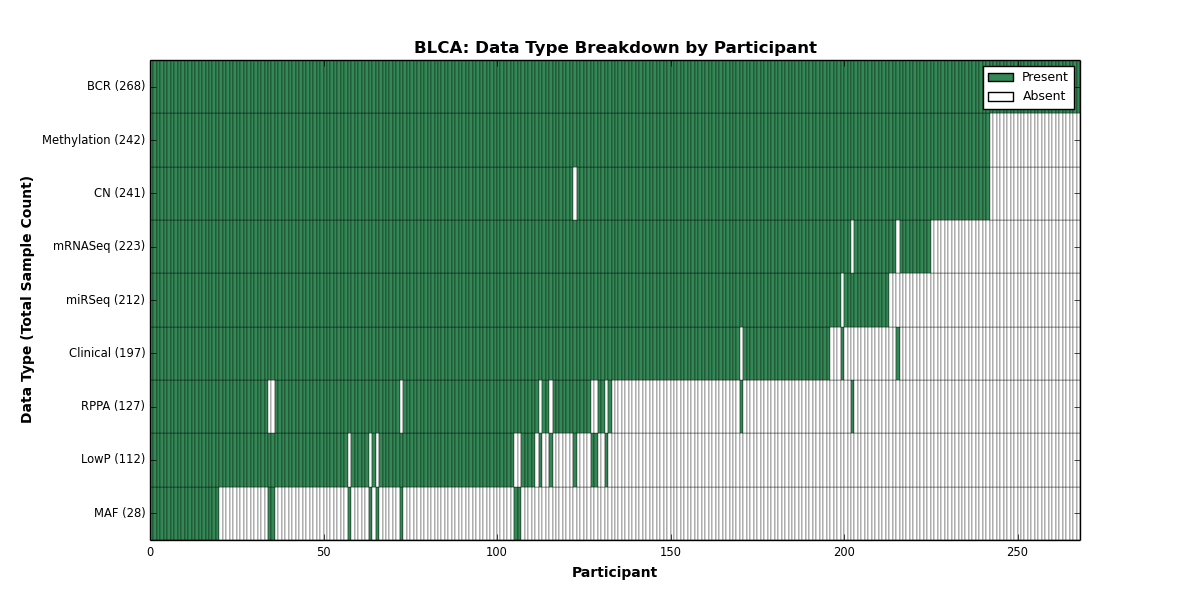 BLCA: Data Type Breakdown by Participant

Present
Absent

Data Type (Total Sample Count)

BCR (268)
Methylation (242)
CN (241)
mRNASeq (223)
miRSeq (212)
Clinical (197)
RPPA (127)
LowP (112)
MAF (28)

0
50
100
150
200
250

Participant